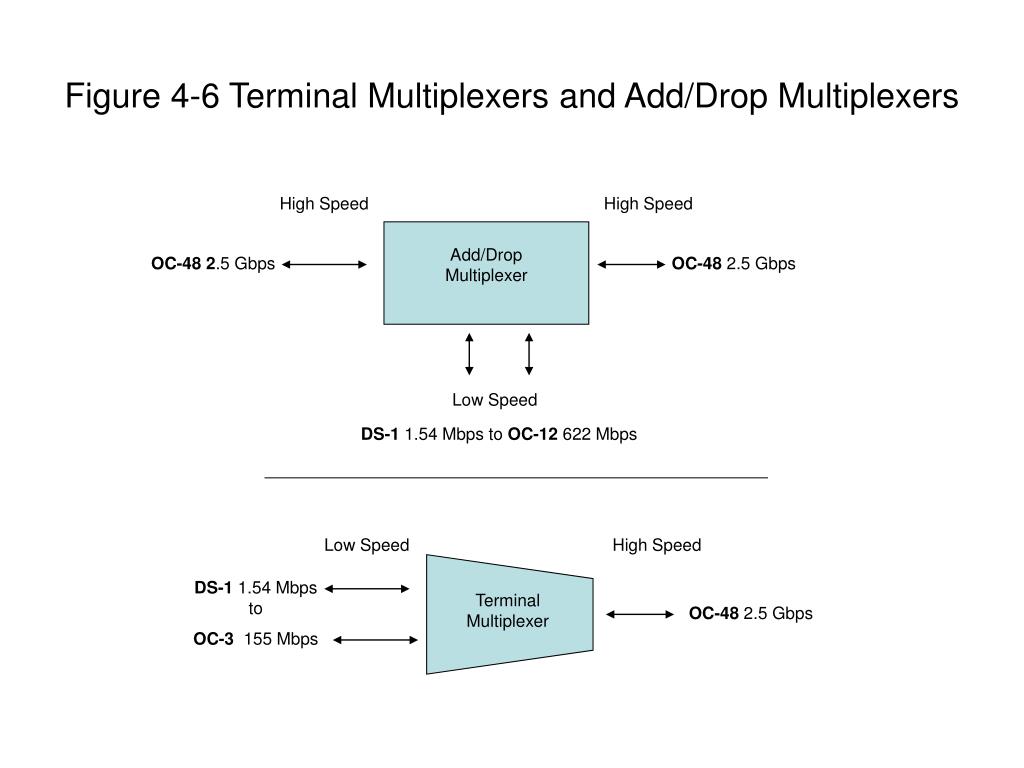 Figure 4-6 Terminal Multiplexers and Add/Drop Multiplexers

High Speed

High Speed

OC-48 2.5 Gbps

Add/Drop Multiplexer

OC-48 2.5 Gbps

Low Speed

DS-1 1.54 Mbps to OC-12 622 Mbps

Low Speed

High Speed

DS-1 1.54 Mbps to

OC-3 155 Mbps

Terminal Multiplexer

OC-48 2.5 Gbps